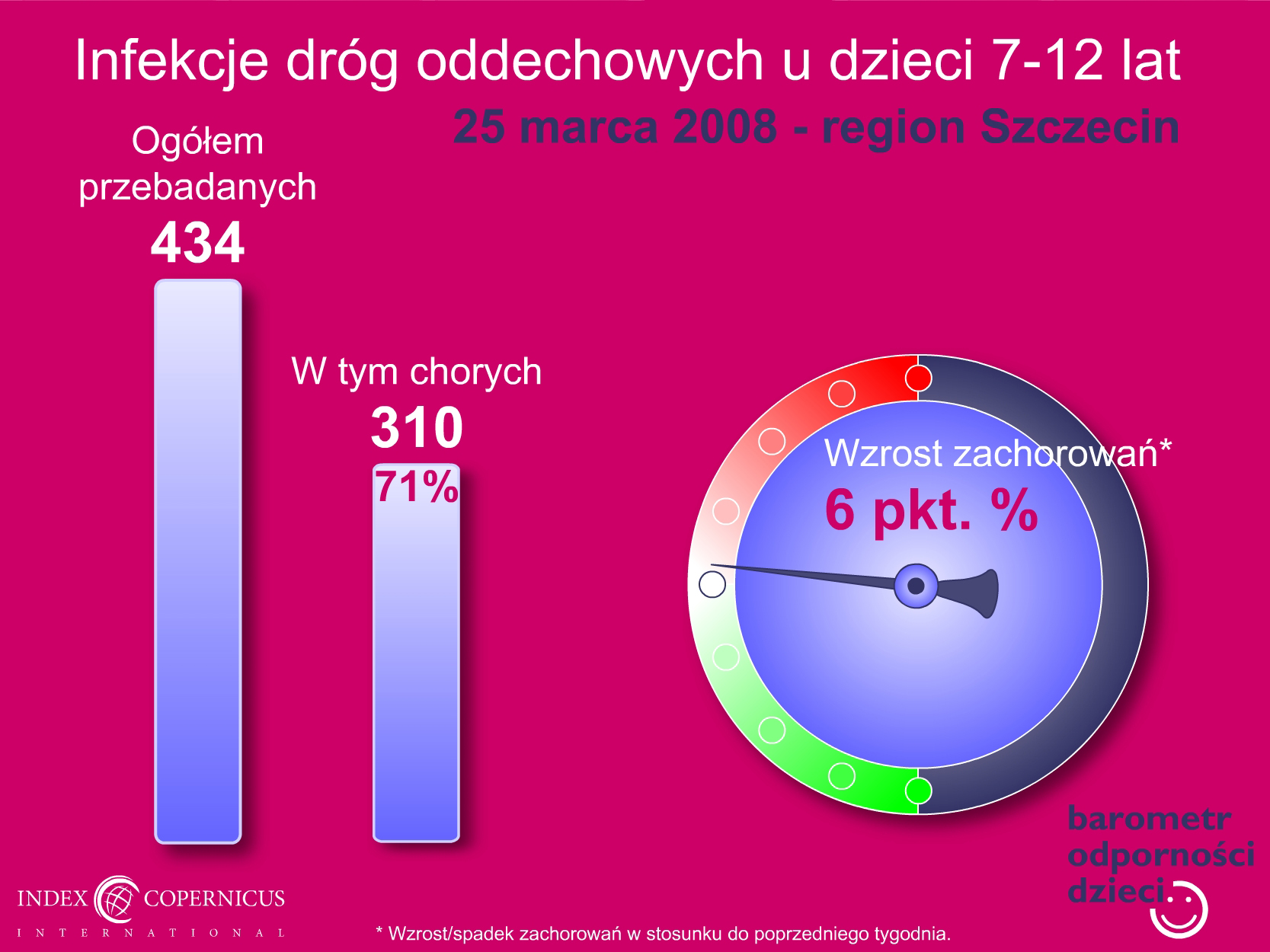 Infekcje dróg oddechowych u dzieci 7-12 lat

25 marca 2008 - region Szczecin

Ogółem przebadanych

434

W tym chorych

310

71%

Wzrost zachorowań*

6 pkt. %

barometr odporności dzieci

INDEX COPERNICUS INTERNATIONAL

* Wzrost/spadek zachorowań w stosunku do poprzedniego tygodnia.